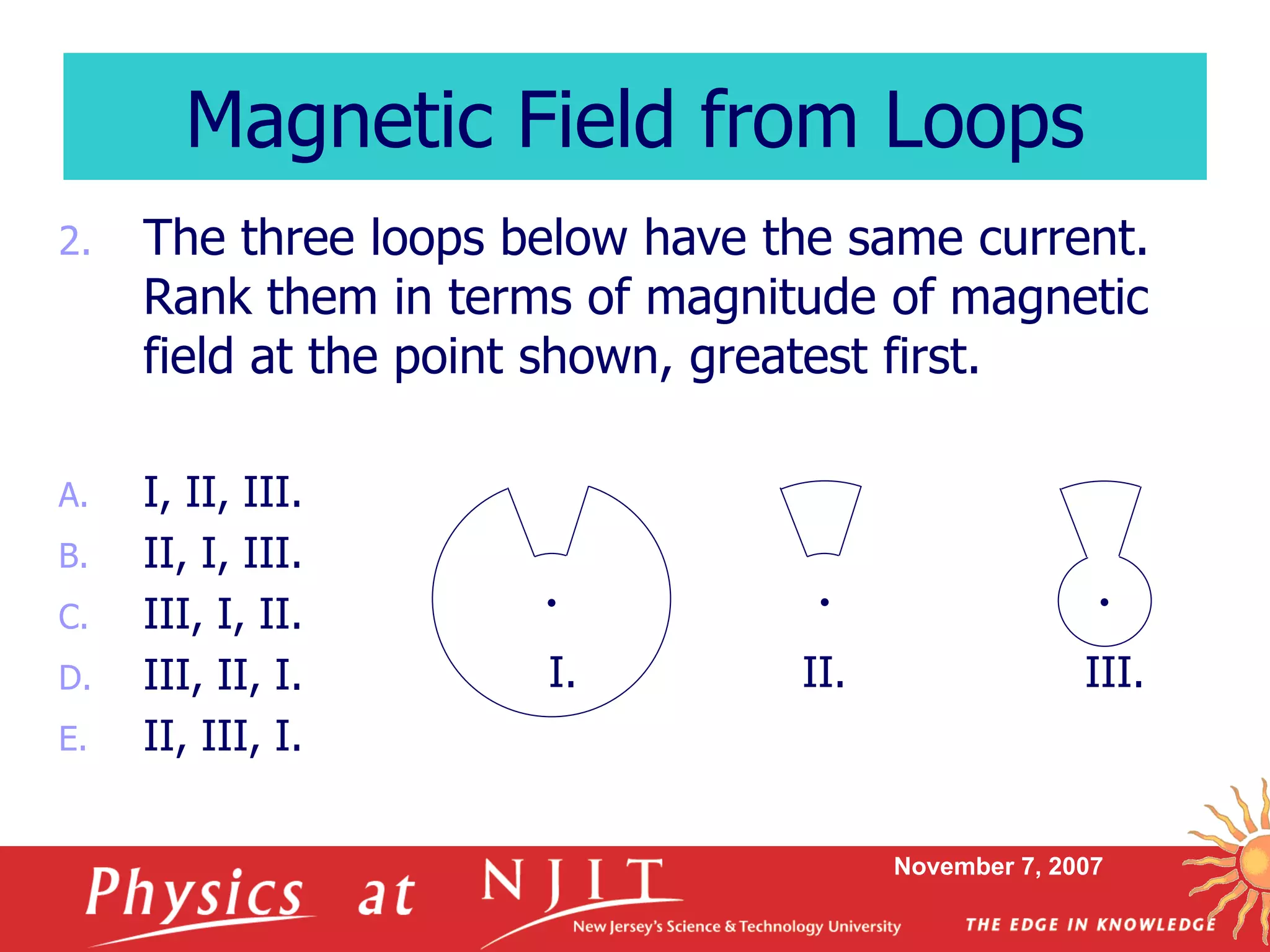 Magnetic Field from Loops

2. The three loops below have the same current. Rank them in terms of magnitude of magnetic field at the point shown, greatest first.

A. I, II, III.
B. II, I, III.
C. III, I, II.
D. III, II, I.
E. II, III, I.

I.

II.

III.

Physics at NJIT
New Jersey's Science & Technology University

November 7, 2007

THE EDGE IN KNOWLEDGE